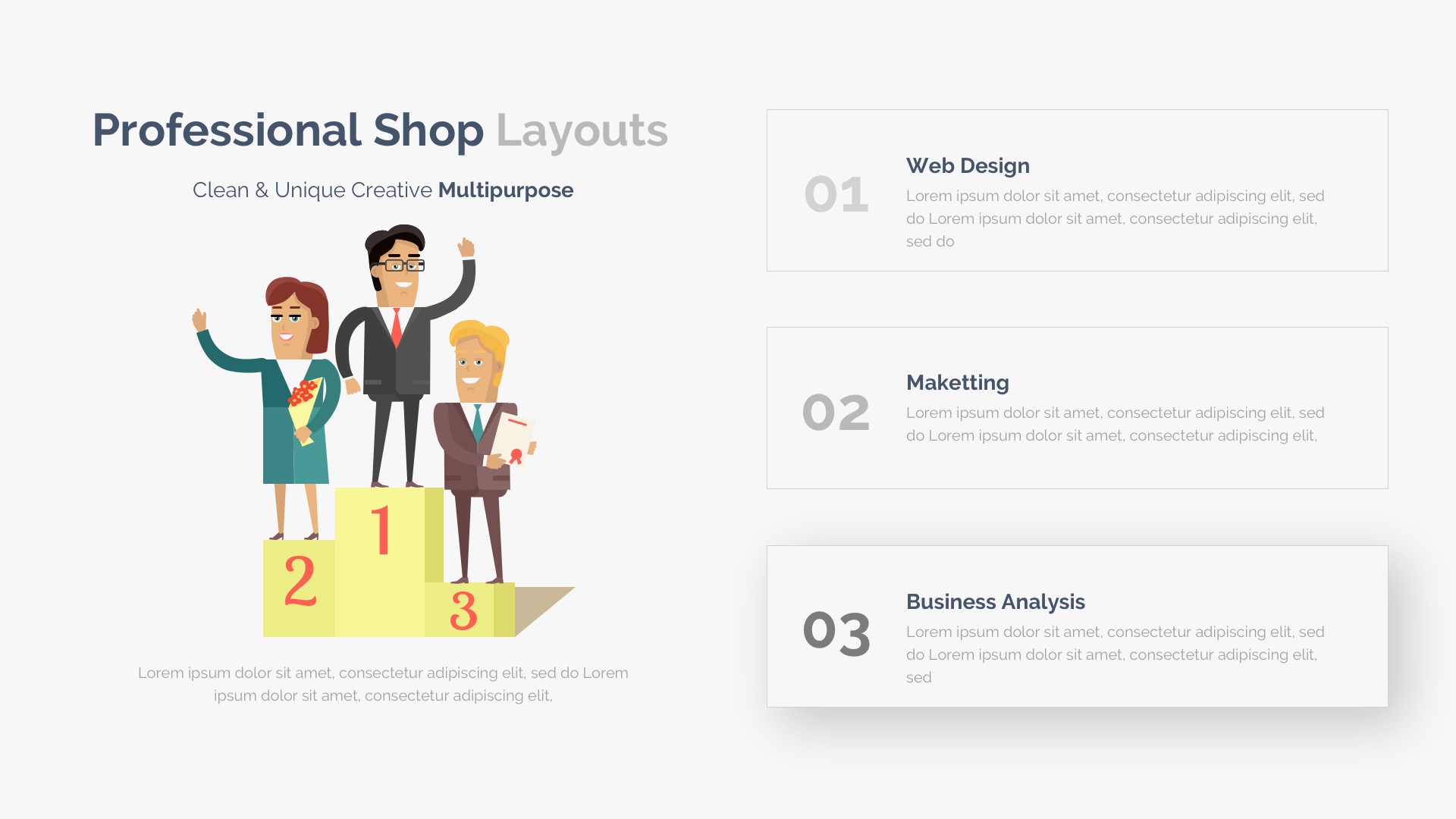 Professional Shop Layouts

Clean & Unique Creative Multipurpose

2 1 3

Lorem ipsum dolor sit amet, consectetur adipiscing elit, sed do Lorem ipsum dolor sit amet, consectetur adipiscing elit,

01

Web Design

Lorem ipsum dolor sit amet, consectetur adipiscing elit, sed do Lorem ipsum dolor sit amet, consectetur adipiscing elit, sed do

02

Maketting

Lorem ipsum dolor sit amet, consectetur adipiscing elit, sed do Lorem ipsum dolor sit amet, consectetur adipiscing elit,

03

Business Analysis

Lorem ipsum dolor sit amet, consectetur adipiscing elit, sed do Lorem ipsum dolor sit amet, consectetur adipiscing elit, sed